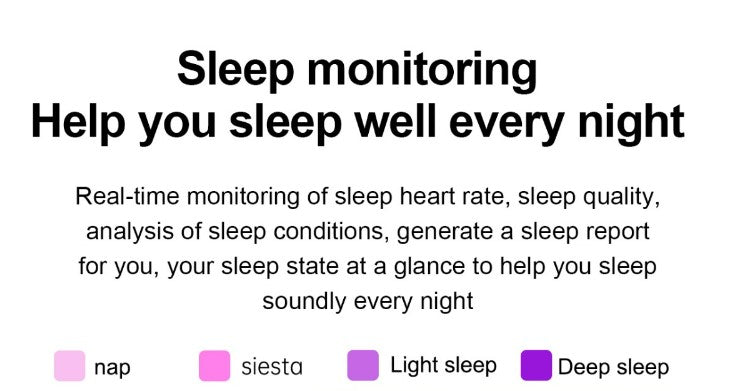 Sleep monitoring
Help you sleep well every night

Real-time monitoring of sleep heart rate, sleep quality, analysis of sleep conditions, generate a sleep report for you, your sleep state at a glance to help you sleep soundly every night

nap siesta Light sleep Deep sleep